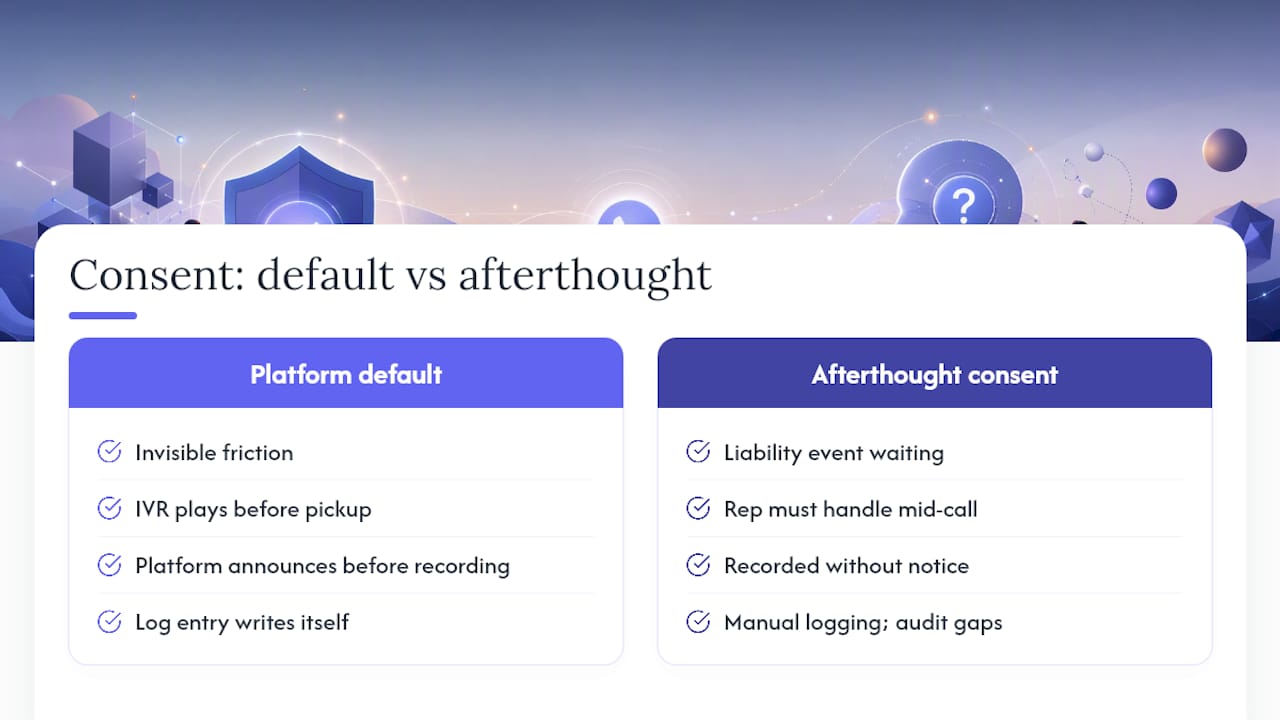 ?

Consent: default vs afterthought

Platform default

Invisible friction

IVR plays before pickup

Platform announces before recording

Log entry writes itself

Afterthought consent

Liability event waiting

Rep must handle mid-call

Recorded without notice

Manual logging; audit gaps